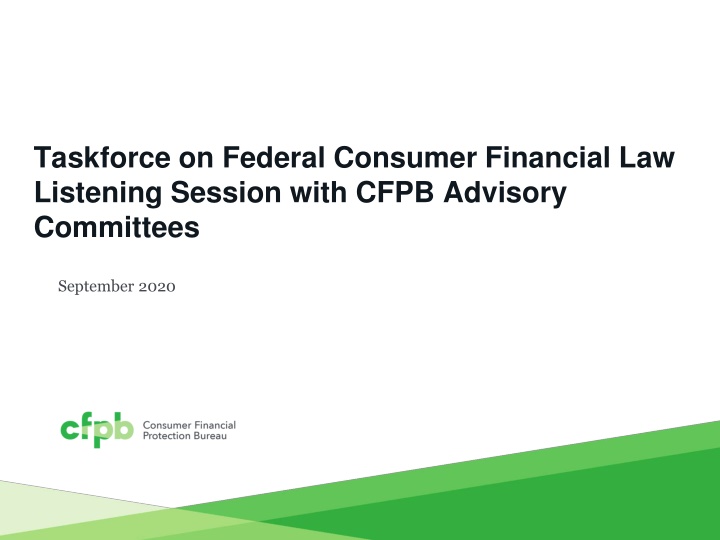 Taskforce on Federal Consumer Financial Law Listening Session with CFPB Advisory Committees

September 2020

cfpb Consumer Financial Protection Bureau